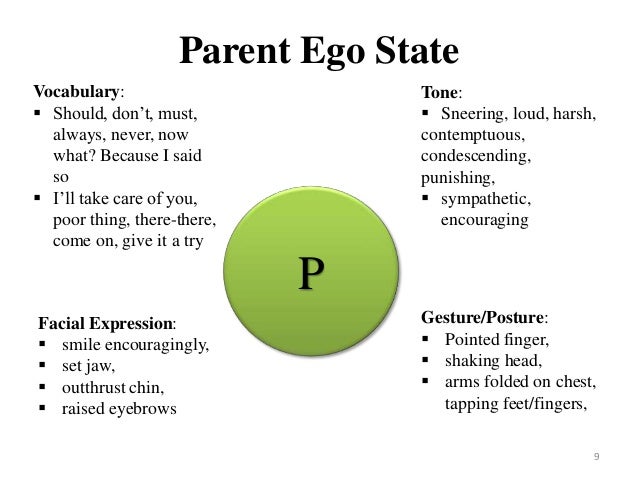 Parent Ego State

Vocabulary:
▪ Should, don't, must, always, never, now what? Because I said so
▪ I'll take care of you, poor thing, there-there, come on, give it a try

Tone:
▪ Sneering, loud, harsh, contemptuous, condescending, punishing,
▪ sympathetic, encouraging

P

Facial Expression:
▪ smile encouragingly,
▪ set jaw,
▪ outthrust chin,
▪ raised eyebrows

Gesture/Posture:
▪ Pointed finger,
▪ shaking head,
▪ arms folded on chest, tapping feet/fingers,

9